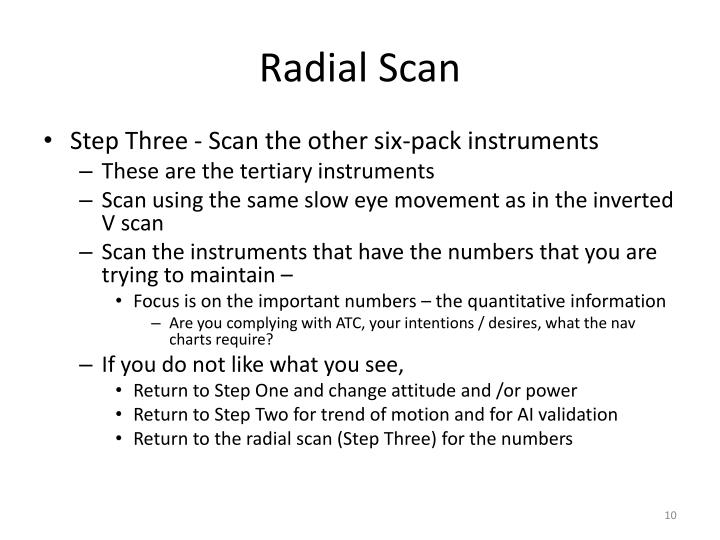 Radial Scan

• Step Three - Scan the other six-pack instruments
  – These are the tertiary instruments
  – Scan using the same slow eye movement as in the inverted V scan
  – Scan the instruments that have the numbers that you are trying to maintain –
    • Focus is on the important numbers – the quantitative information
      – Are you complying with ATC, your intentions / desires, what the nav charts require?
  – If you do not like what you see,
    • Return to Step One and change attitude and /or power
    • Return to Step Two for trend of motion and for AI validation
    • Return to the radial scan (Step Three) for the numbers

10